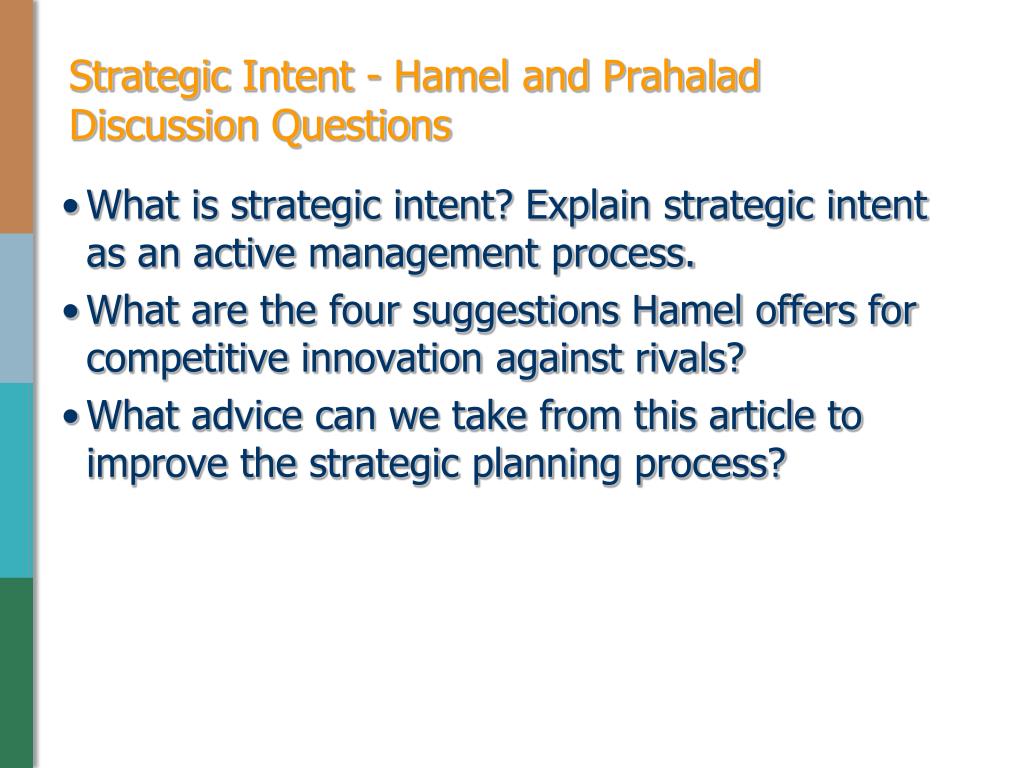 Strategic Intent - Hamel and Prahalad
Discussion Questions

• What is strategic intent? Explain strategic intent as an active management process.
• What are the four suggestions Hamel offers for competitive innovation against rivals?
• What advice can we take from this article to improve the strategic planning process?